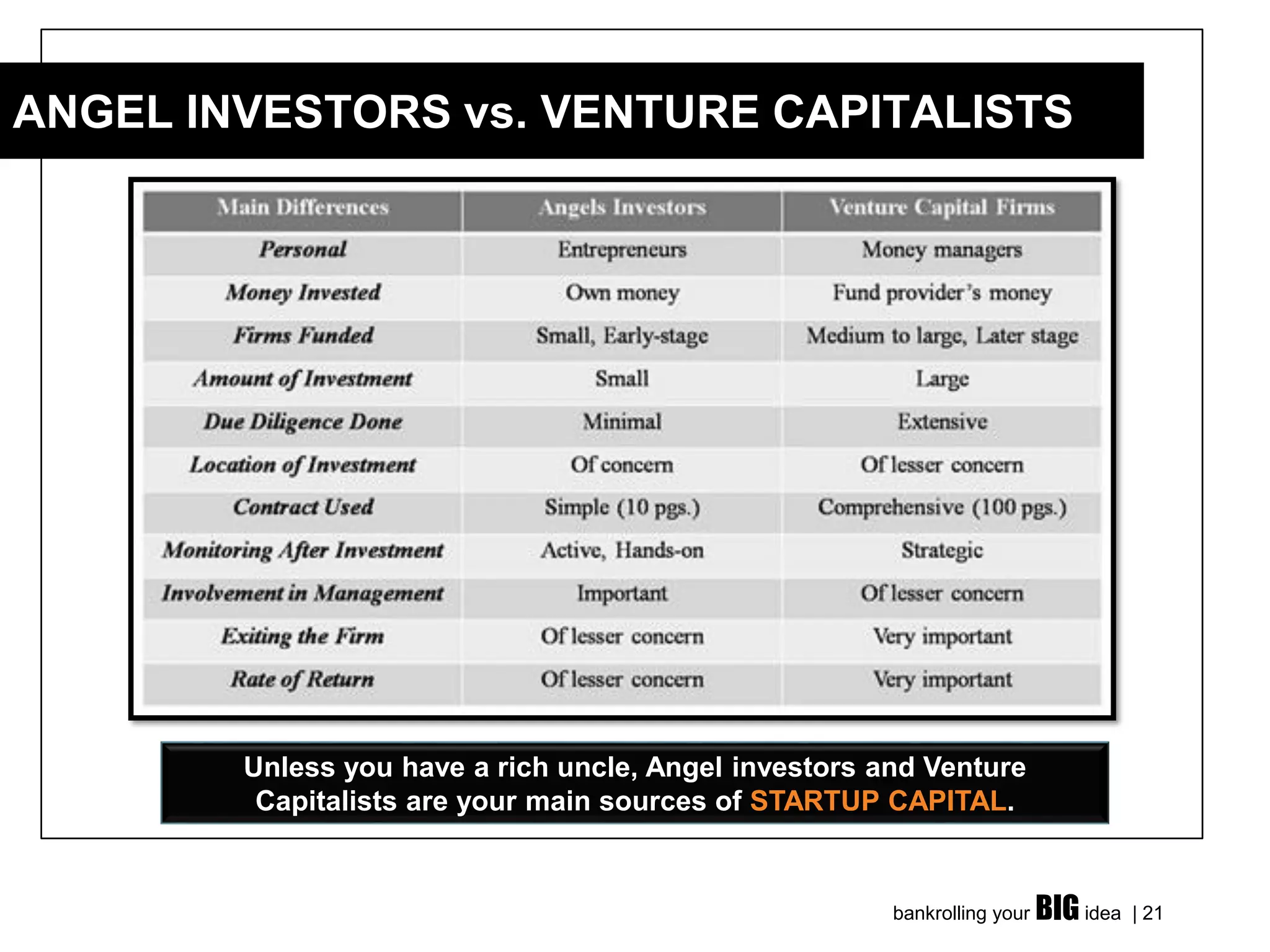 ANGEL INVESTORS vs. VENTURE CAPITALISTS

| Main Differences | Angels Investors | Venture Capital Firms |
|---|---|---|
| Personal | Entrepreneurs | Money managers |
| Money Invested | Own money | Fund provider's money |
| Firms Funded | Small, Early-stage | Medium to large, Later stage |
| Amount of Investment | Small | Large |
| Due Diligence Done | Minimal | Extensive |
| Location of Investment | Of concern | Of lesser concern |
| Contract Used | Simple (10 pgs.) | Comprehensive (100 pgs.) |
| Monitoring After Investment | Active, Hands-on | Strategic |
| Involvement in Management | Important | Of lesser concern |
| Exiting the Firm | Of lesser concern | Very important |
| Rate of Return | Of lesser concern | Very important |

Unless you have a rich uncle, Angel investors and Venture Capitalists are your main sources of STARTUP CAPITAL.

bankrolling your BIG idea | 21